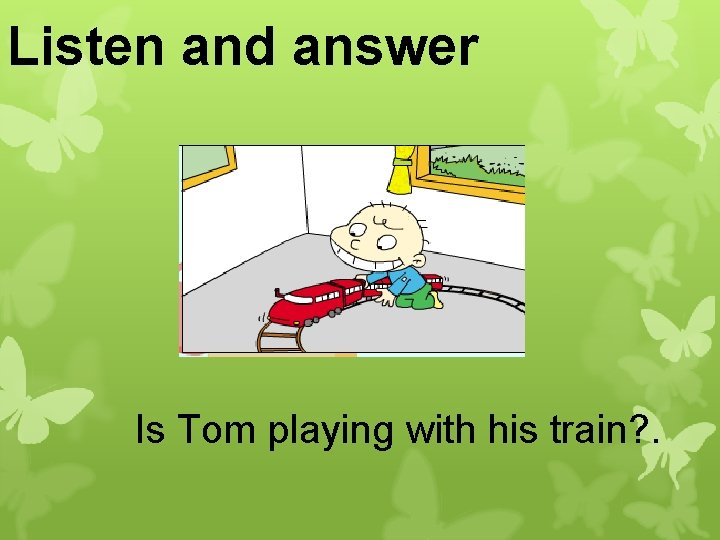 Listen and answer

Is Tom playing with his train?.